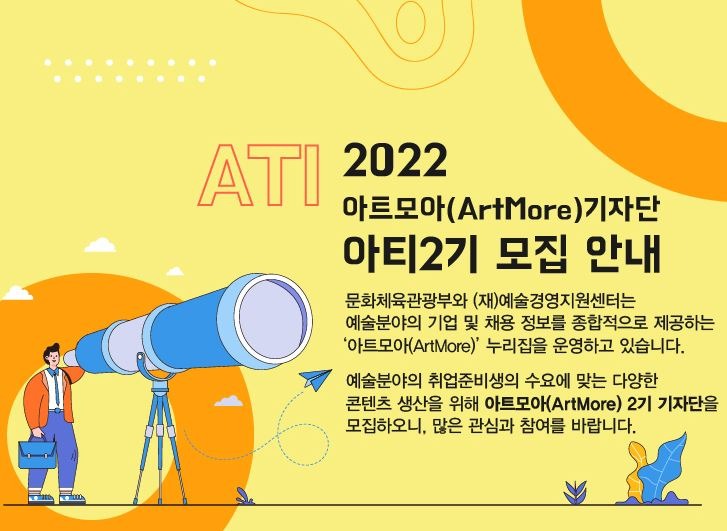 ATI 2022

아트모아(ArtMore)기자단

아티2기 모집 안내

문화체육관광부와 (재)예술경영지원센터는 예술분야의 기업 및 채용 정보를 종합적으로 제공하는 '아트모아(ArtMore)' 누리집을 운영하고 있습니다.

예술분야의 취업준비생의 수요에 맞는 다양한 콘텐츠 생산을 위해 아트모아(ArtMore) 2기 기자단을 모집하오니, 많은 관심과 참여를 바랍니다.